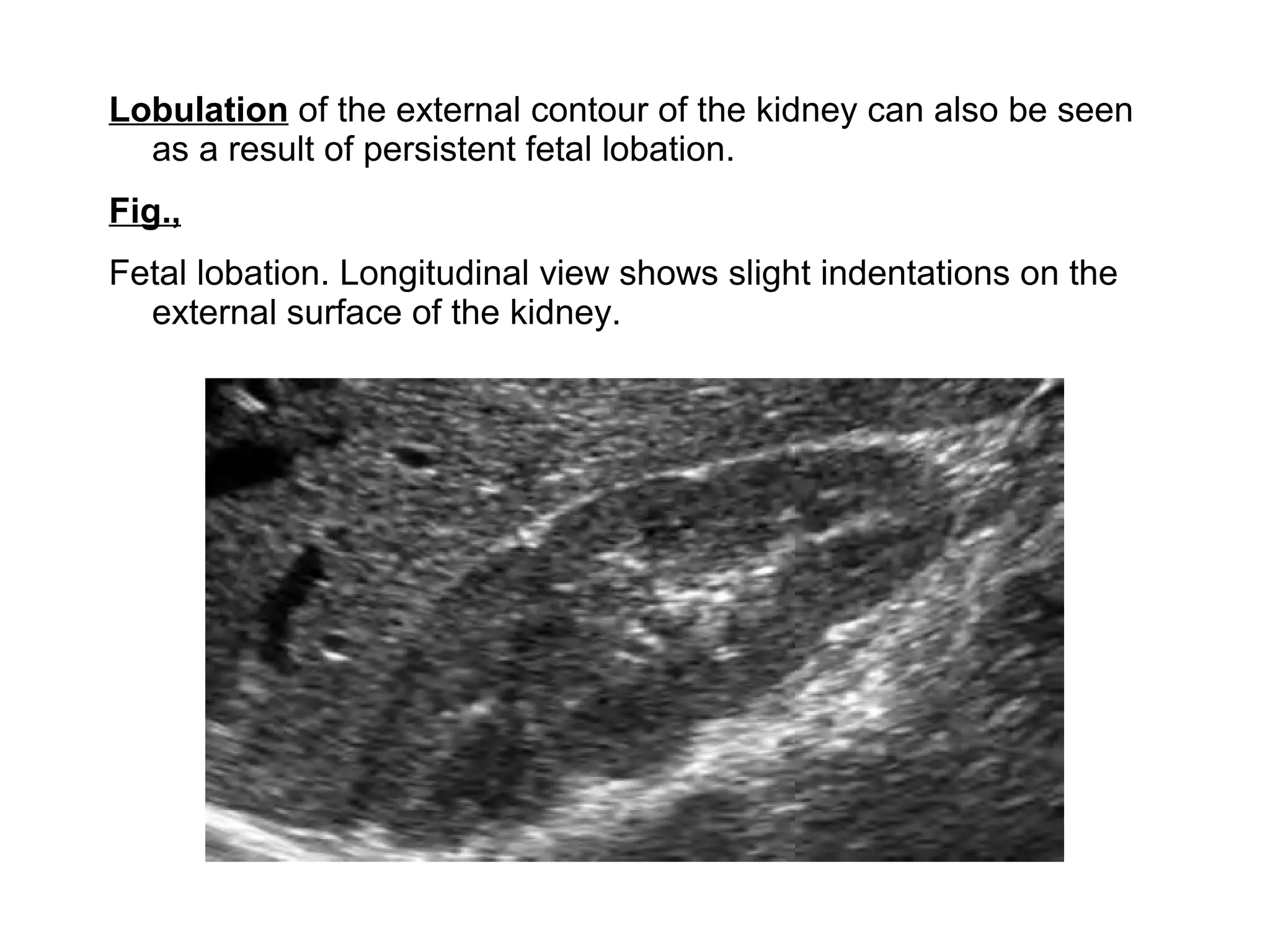 Lobulation of the external contour of the kidney can also be seen as a result of persistent fetal lobation.

Fig.,

Fetal lobation. Longitudinal view shows slight indentations on the external surface of the kidney.